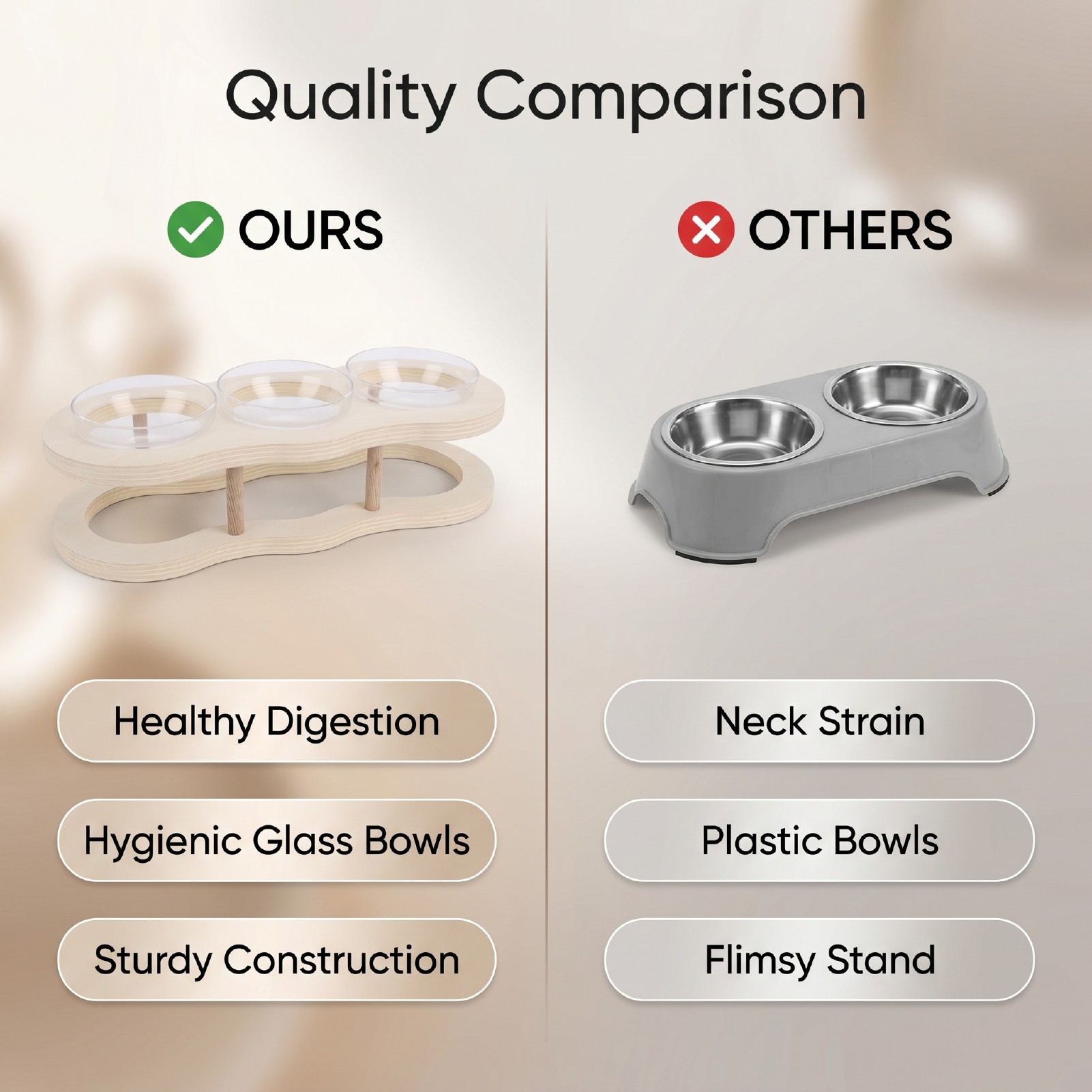 Quality Comparison

OURS

Healthy Digestion

Hygienic Glass Bowls

Sturdy Construction

OTHERS

Neck Strain

Plastic Bowls

Flimsy Stand